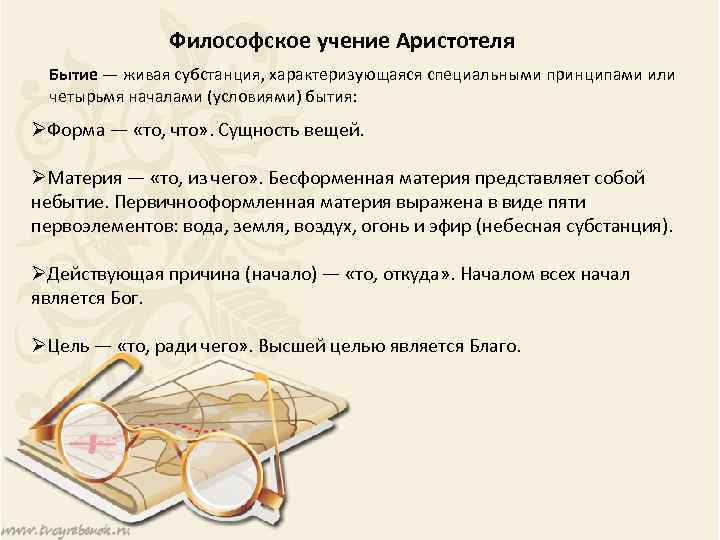 Философское учение Аристотеля

Бытие — живая субстанция, характеризующаяся специальными принципами или четырьмя началами (условиями) бытия:

➢Форма — «то, что». Сущность вещей.

➢Материя — «то, из чего». Бесформенная материя представляет собой небытие. Первичнооформленная материя выражена в виде пяти первоэлементов: вода, земля, воздух, огонь и эфир (небесная субстанция).

➢Действующая причина (начало) — «то, откуда». Началом всех начал является Бог.

➢Цель — «то, ради чего». Высшей целью является Благо.

www.tvoyrebenok.ru